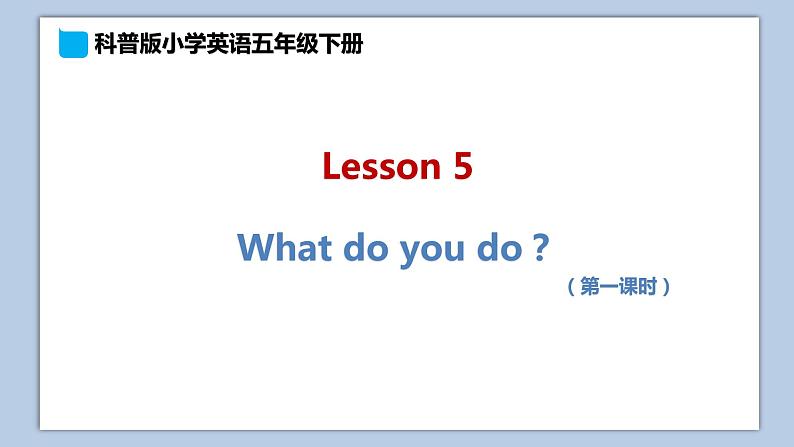 科普版小学英语五年级下册

Lesson 5

What do you do ?

（第一课时）